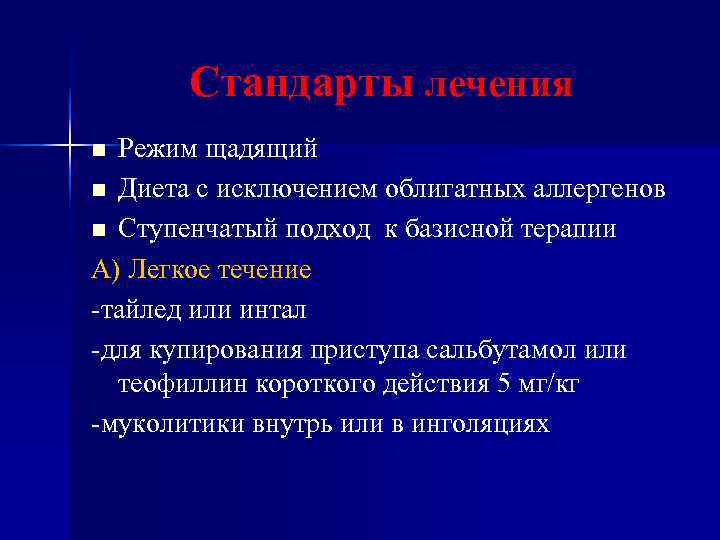 Стандарты лечения

■ Режим щадящий
■ Диета с исключением облигатных аллергенов
■ Ступенчатый подход к базисной терапии

А) Легкое течение
-тайлед или интал
-для купирования приступа сальбутамол или теофиллин короткого действия 5 мг/кг
-муколитики внутрь или в инголяциях